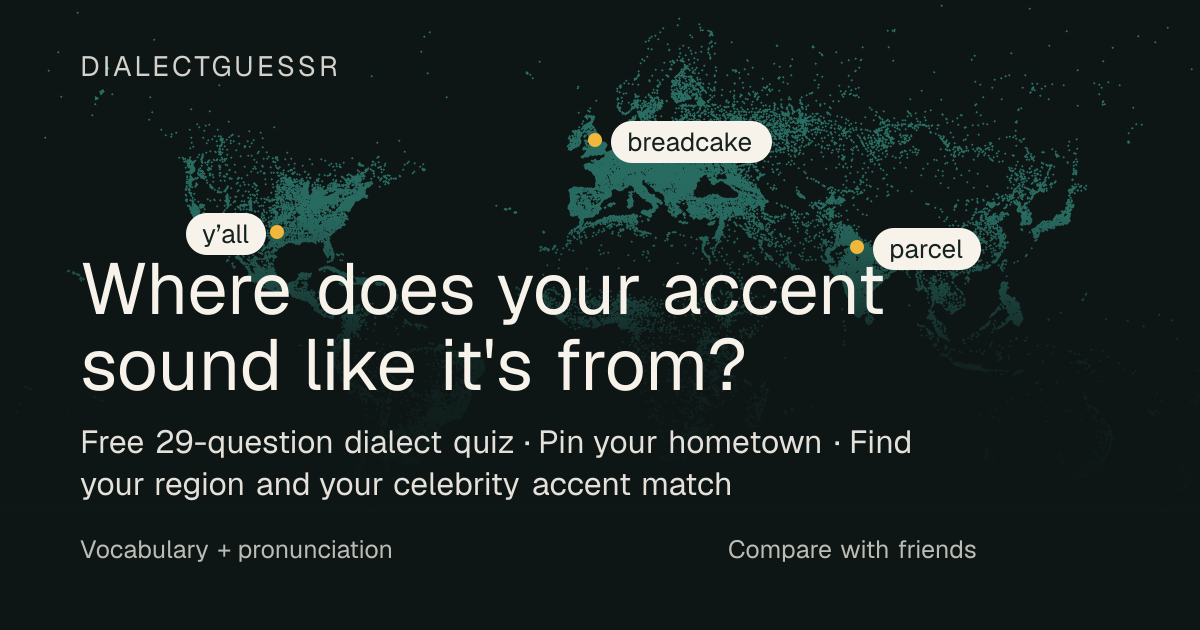 DIALECTGUESSR

breadcake

y'all

parcel

Where does your accent sound like it's from?

Free 29-question dialect quiz · Pin your hometown · Find your region and your celebrity accent match

Vocabulary + pronunciation

Compare with friends